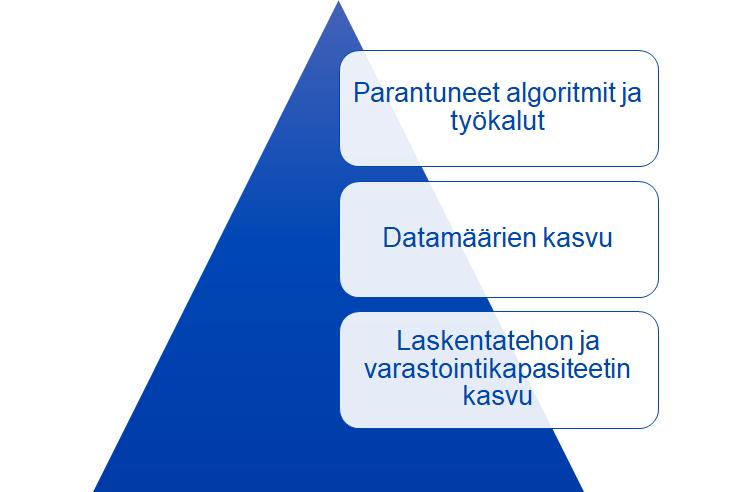 Parantuneet algoritmit ja työkalut

Datamäärien kasvu

Laskentatehon ja varastointikapasiteetin kasvu